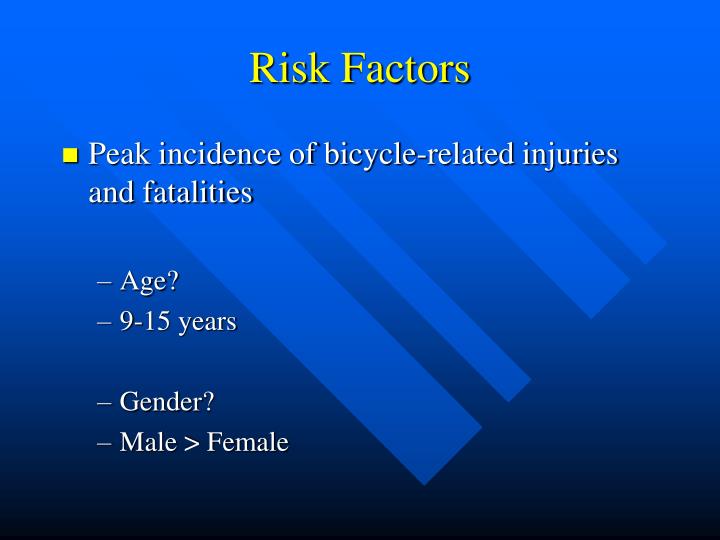 Risk Factors

Peak incidence of bicycle-related injuries and fatalities

– Age?
– 9-15 years

– Gender?
– Male > Female